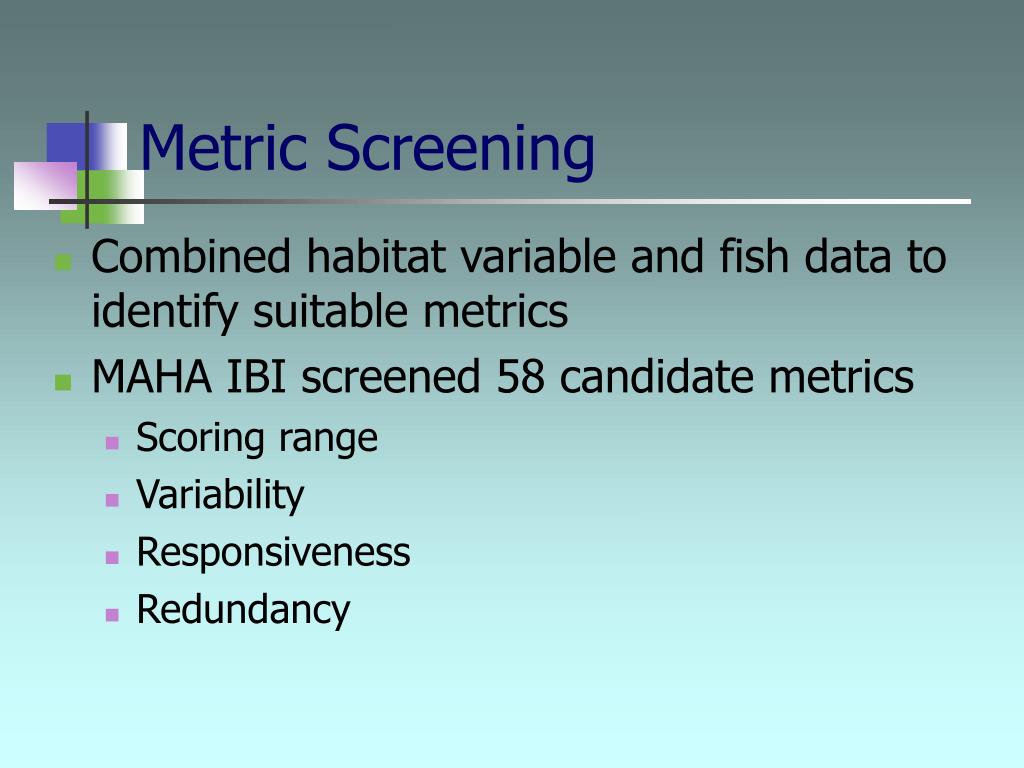 Metric Screening

Combined habitat variable and fish data to identify suitable metrics

MAHA IBI screened 58 candidate metrics

Scoring range

Variability

Responsiveness

Redundancy